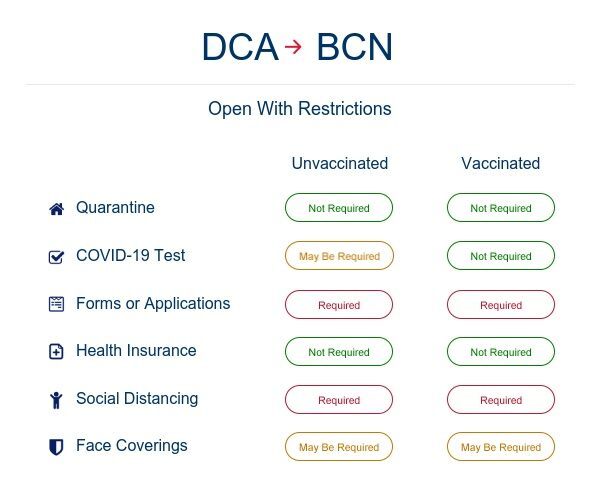 DCA → BCN

Open With Restrictions

| | Unvaccinated | Vaccinated |
|---|---|---|
| Quarantine | Not Required | Not Required |
| COVID-19 Test | May Be Required | Not Required |
| Forms or Applications | Required | Required |
| Health Insurance | Not Required | Not Required |
| Social Distancing | Required | Required |
| Face Coverings | May Be Required | May Be Required |